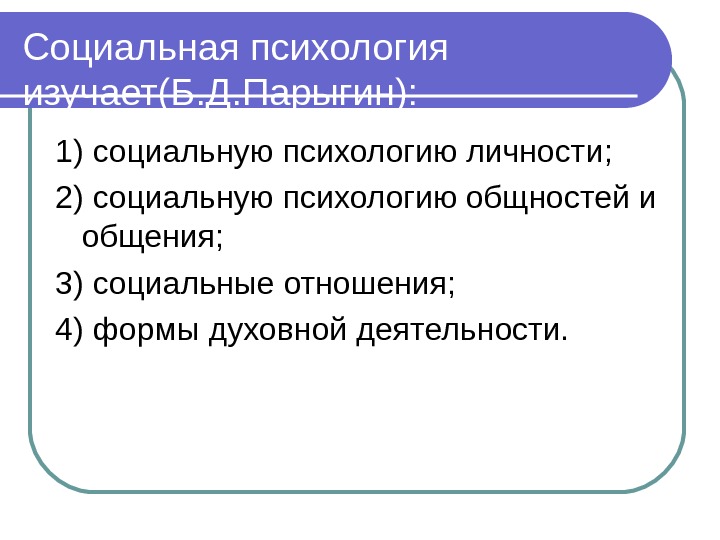 Социальная психология изучает(Б.Д.Парыгин):

1) социальную психологию личности;

2) социальную психологию общностей и общения;

3) социальные отношения;

4) формы духовной деятельности.